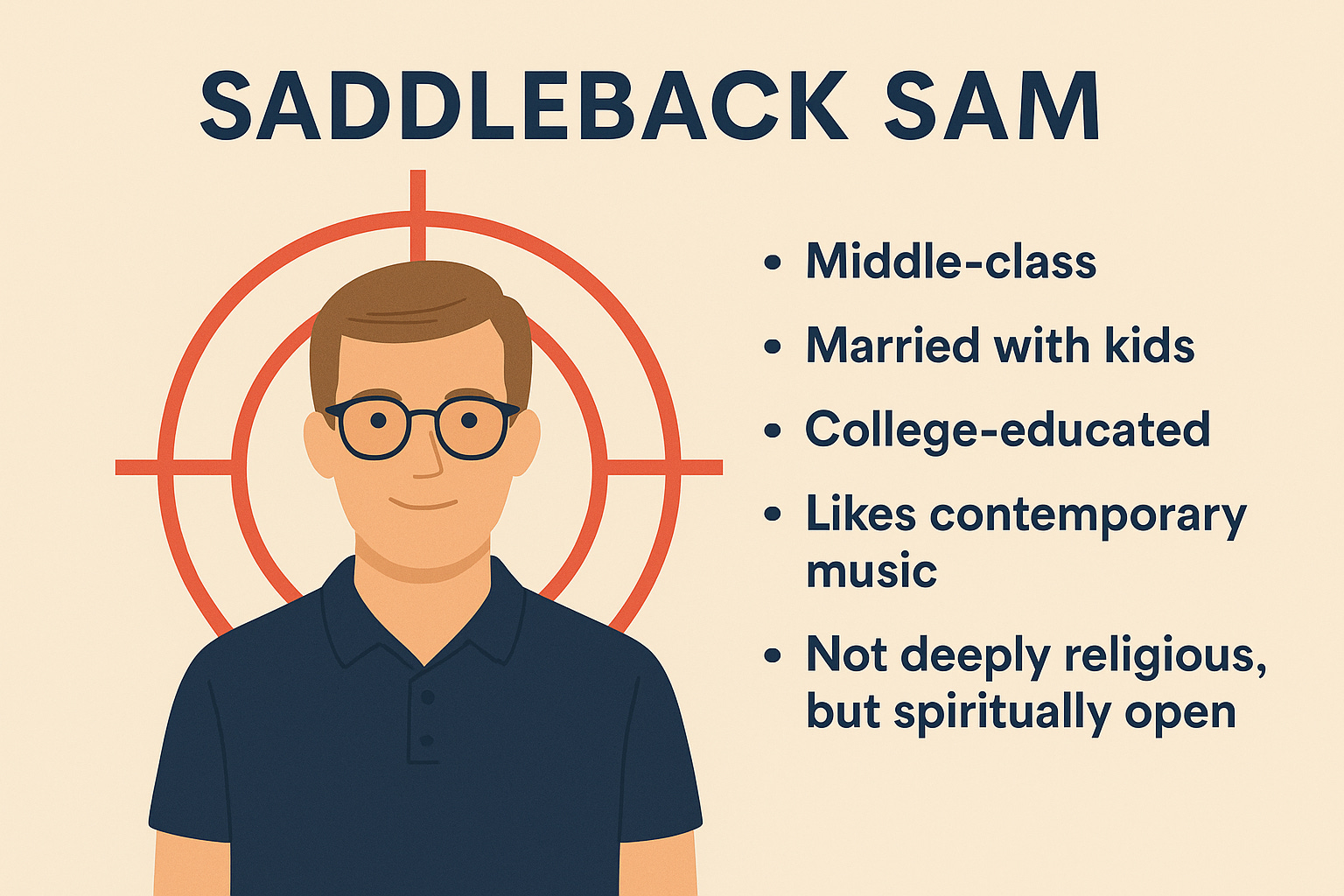 SADDLEBACK SAM

• Middle-class
• Married with kids
• College-educated
• Likes contemporary music
• Not deeply religious, but spiritually open